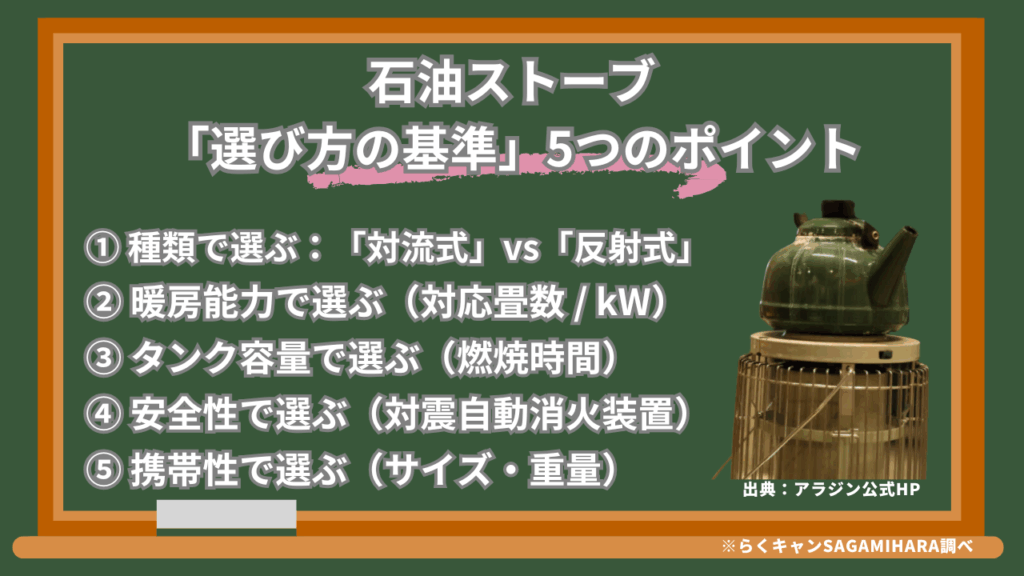 石油ストーブ
「選び方の基準」5つのポイント

① 種類で選ぶ：「対流式」vs「反射式」
② 暖房能力で選ぶ（対応畳数 / kW）
③ タンク容量で選ぶ（燃焼時間）
④ 安全性で選ぶ（対震自動消火装置）
⑤ 携帯性で選ぶ（サイズ・重量）

出典：アラジン公式HP

※らくキャンSAGAMIHARA調べ